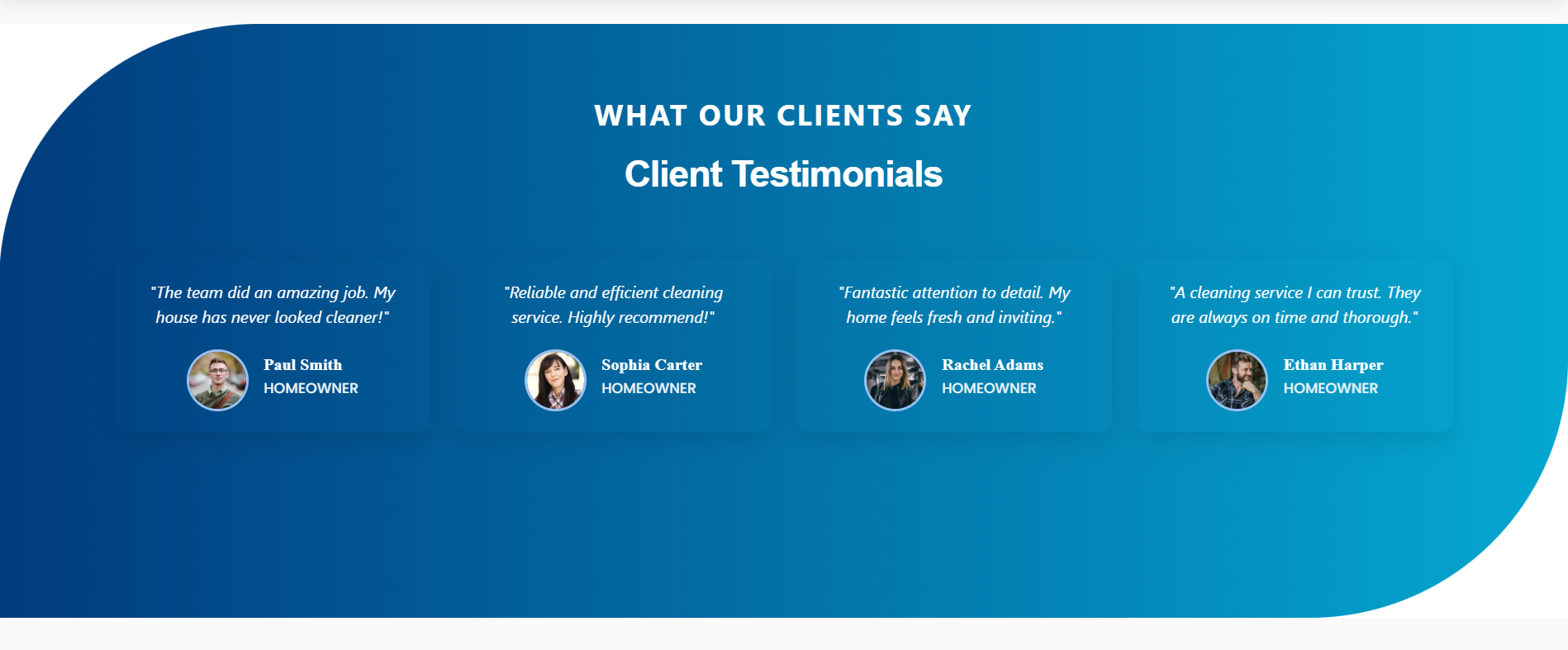 WHAT OUR CLIENTS SAY

Client Testimonials

"The team did an amazing job. My house has never looked cleaner!"

Paul Smith
HOMEOWNER

"Reliable and efficient cleaning service. Highly recommend!"

Sophia Carter
HOMEOWNER

"Fantastic attention to detail. My home feels fresh and inviting."

Rachel Adams
HOMEOWNER

"A cleaning service I can trust. They are always on time and thorough."

Ethan Harper
HOMEOWNER